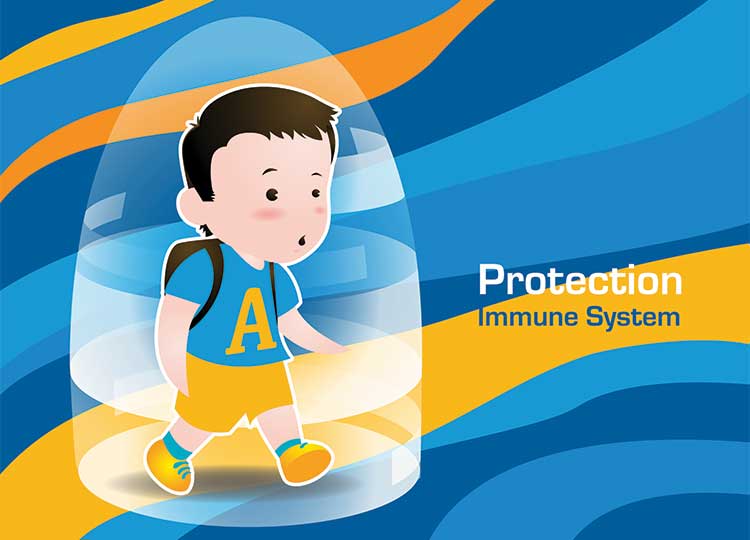 A

Protection
Immune System